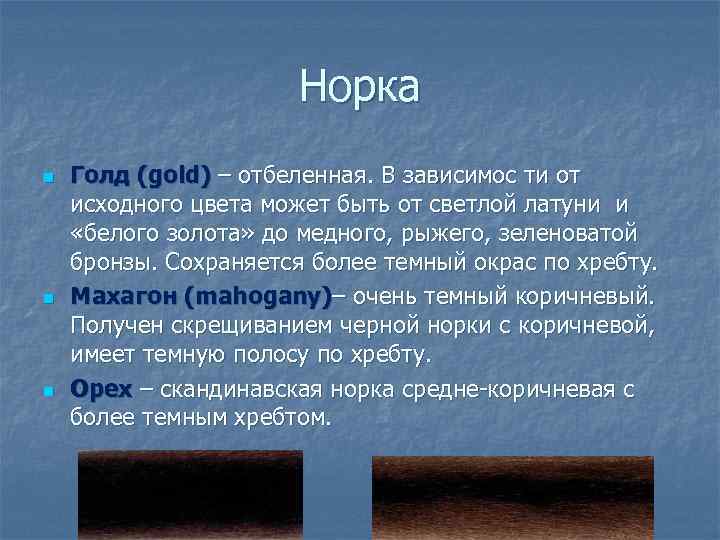 Норка

Голд (gold) – отбеленная. В зависимос ти от исходного цвета может быть от светлой латуни и «белого золота» до медного, рыжего, зеленоватой бронзы. Сохраняется более темный окрас по хребту.

Махагон (mahogany)– очень темный коричневый. Получен скрещиванием черной норки с коричневой, имеет темную полосу по хребту.

Орех – скандинавская норка средне-коричневая с более темным хребтом.